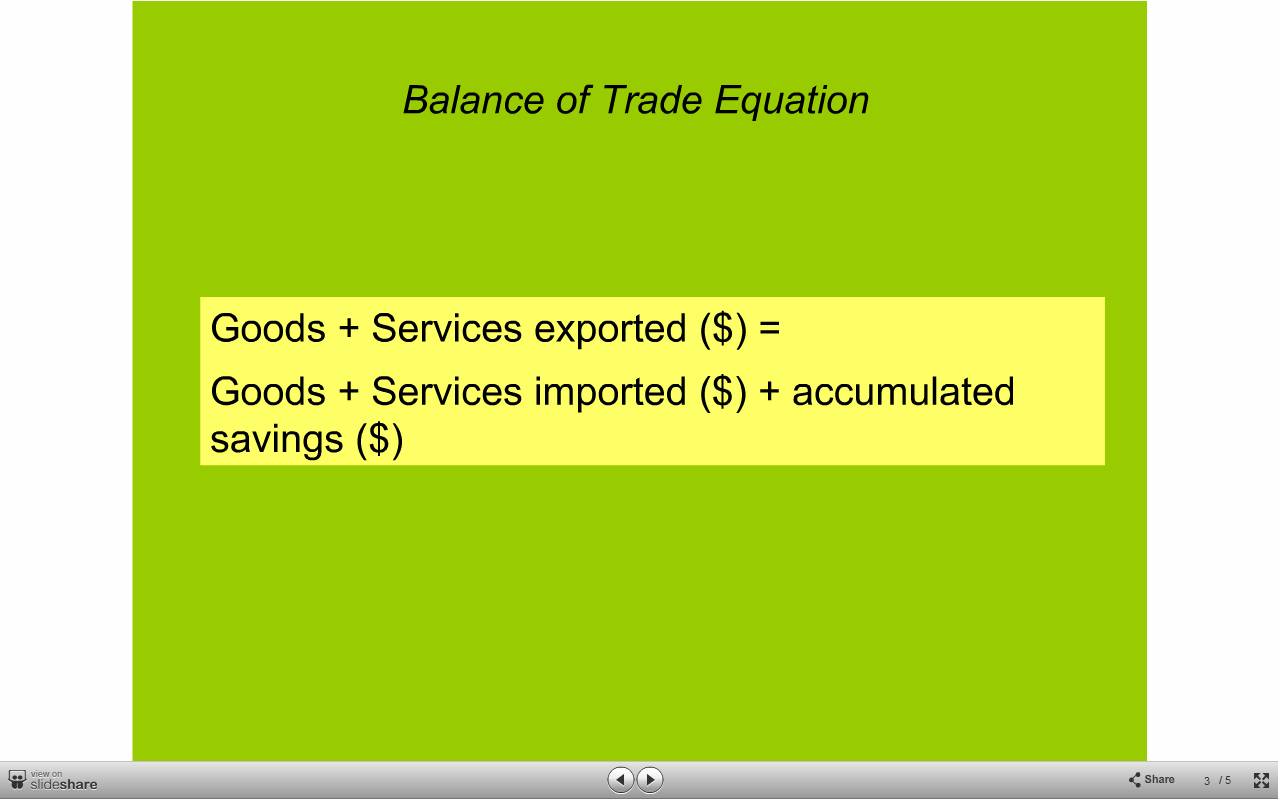 Balance of Trade Equation

Goods + Services exported (\$) =

Goods + Services imported (\$) + accumulated savings (\$)

view on slideshare

Share

3 / 5